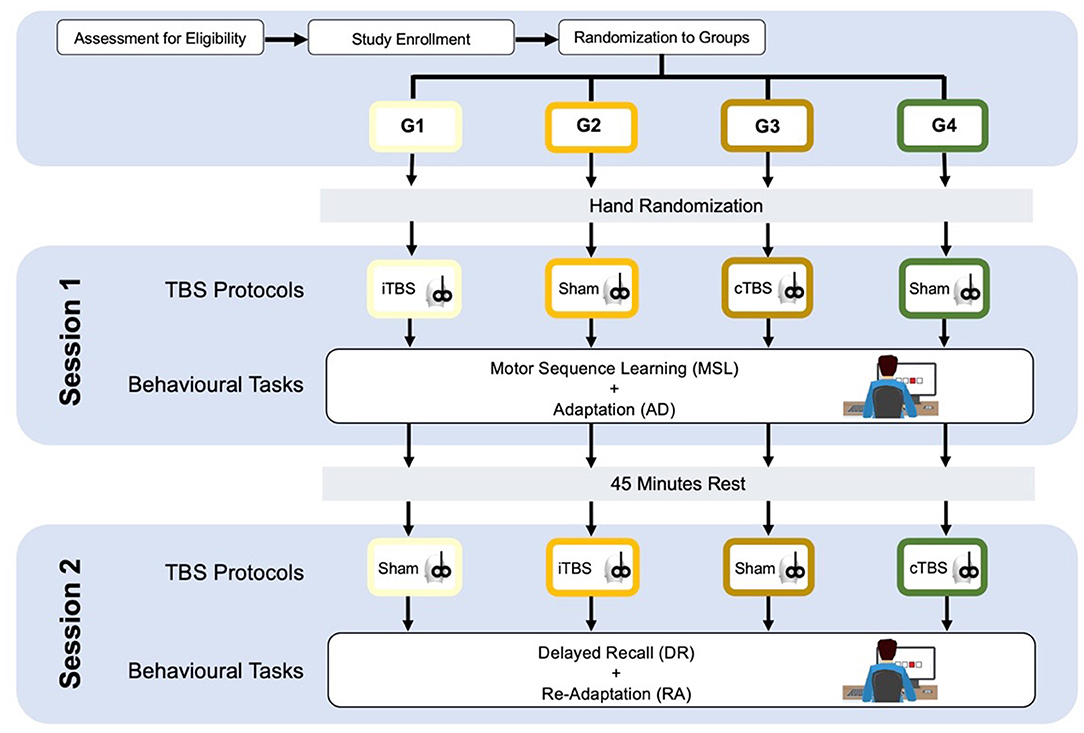 Assessment for Eligibility

Study Enrollment

Randomization to Groups

G1

G2

G3

G4

Hand Randomization

Session 1

TBS Protocols

iTBS

Sham

cTBS

Sham

Behavioural Tasks

Motor Sequence Learning (MSL)
+
Adaptation (AD)

45 Minutes Rest

Session 2

TBS Protocols

Sham

iTBS

Sham

cTBS

Behavioural Tasks

Delayed Recall (DR)
+
Re-Adaptation (RA)